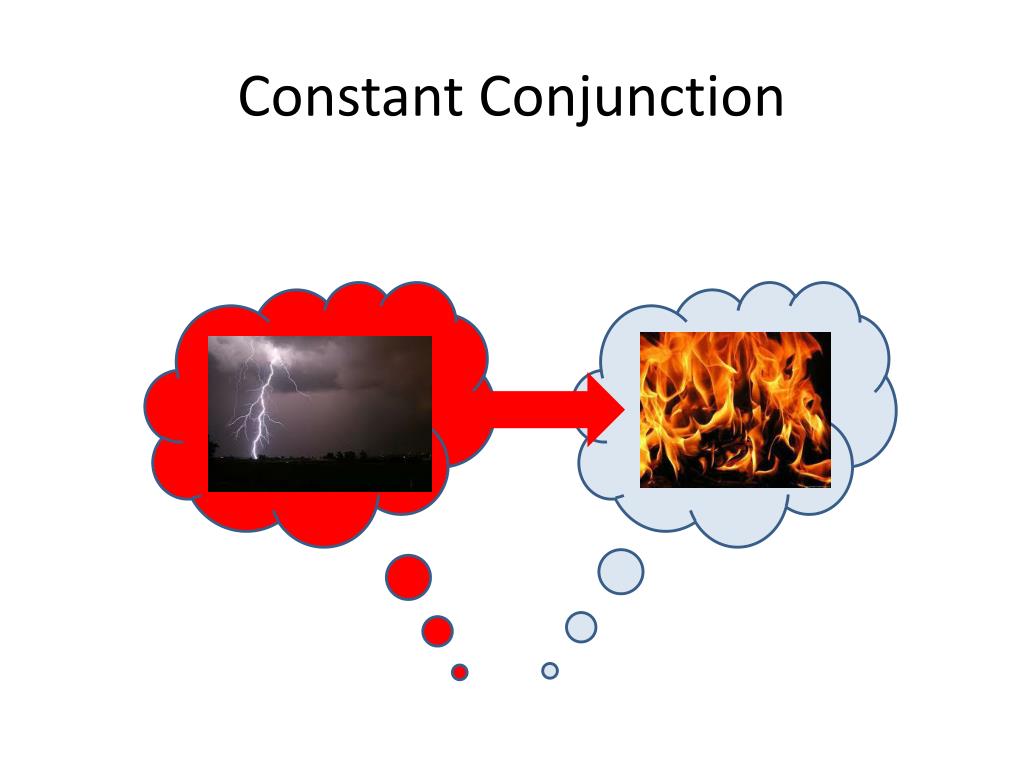 Constant Conjunction